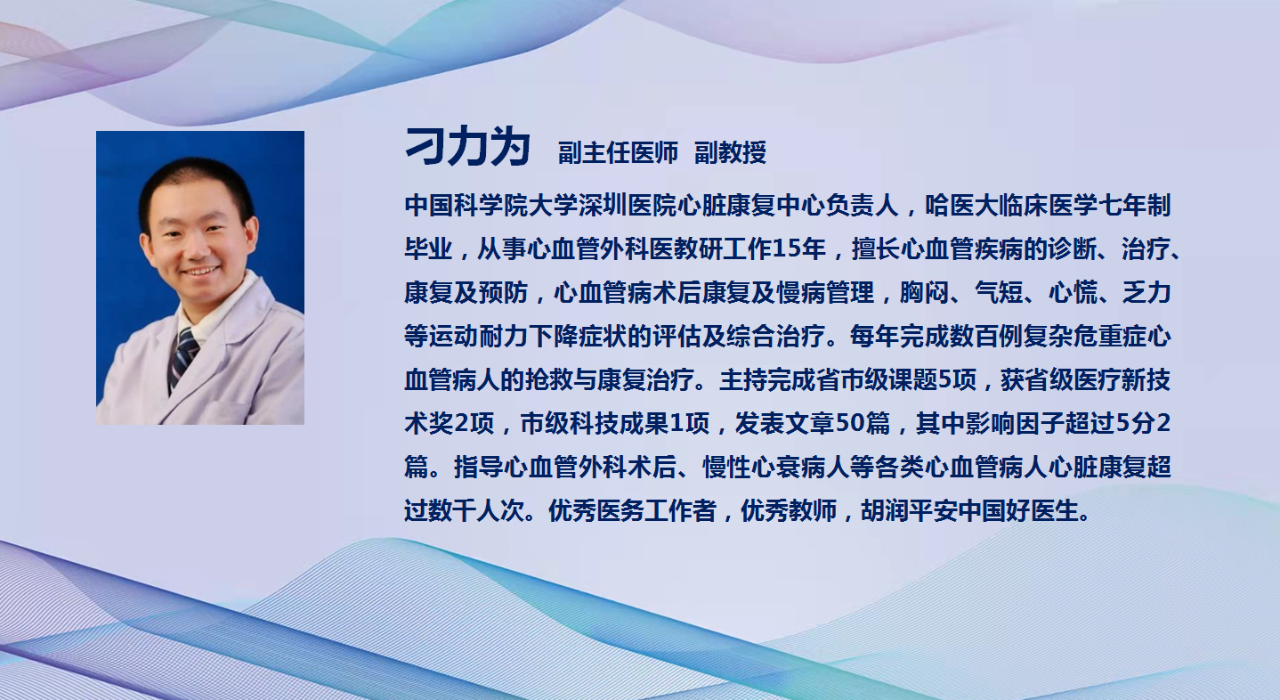 刁力为 副主任医师 副教授

中国科学院大学深圳医院心脏康复中心负责人，哈医大临床医学七年制毕业，从事心血管外科医教研工作15年，擅长心血管疾病的诊断、治疗、康复及预防，心血管病术后康复及慢病管理，胸闷、气短、心慌、乏力等运动耐力下降症状的评估及综合治疗。每年完成数百例复杂危重症心血管病人的抢救与康复治疗。主持完成省市级课题5项，获省级医疗新技术奖2项，市级科技成果1项，发表文章50篇，其中影响因子超过5分2篇。指导心血管外科术后、慢性心衰病人等各类心血管病人心脏康复超过数千人次。优秀医务工作者，优秀教师，胡润平安中国好医生。